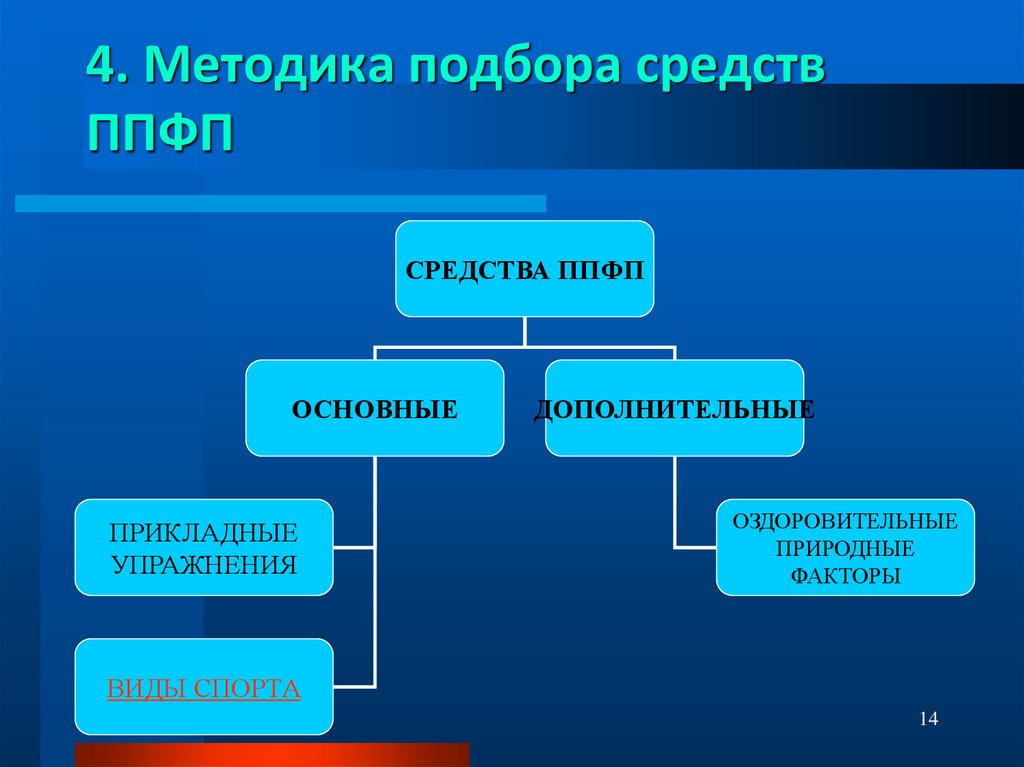 4. Методика подбора средств ППФП

СРЕДСТВА ППФП

ОСНОВНЫЕ

ДОПОЛНИТЕЛЬНЫЕ

ПРИКЛАДНЫЕ УПРАЖНЕНИЯ

ВИДЫ СПОРТА

ОЗДОРОВИТЕЛЬНЫЕ ПРИРОДНЫЕ ФАКТОРЫ

14